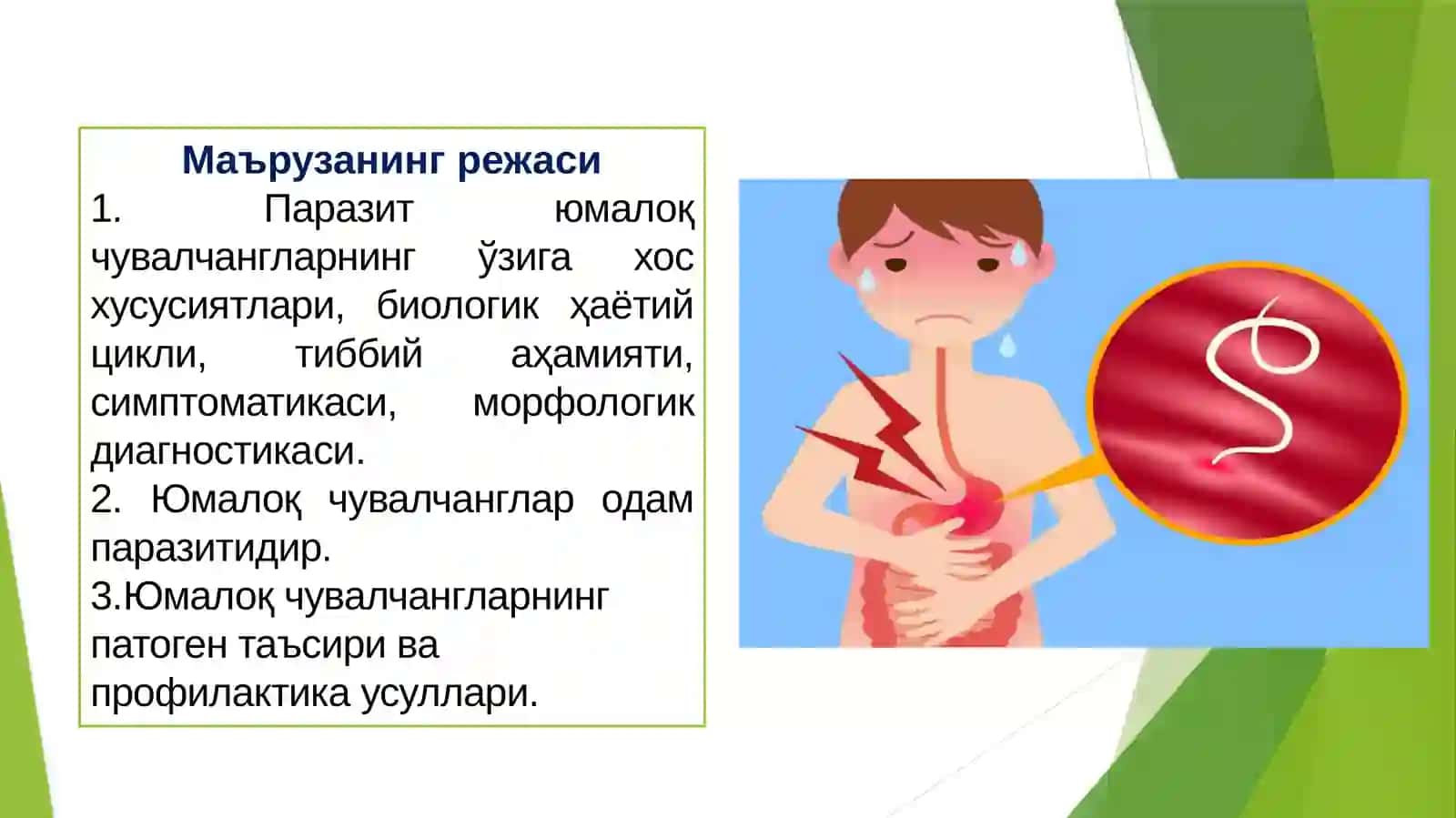 Маърузанинг режаси

1. Паразит юмалоқ чувалчангларнинг ўзига хос хусусиятлари, биологик ҳаётий цикли, тиббий аҳамияти, симптоматикаси, морфологик диагностикаси.

2. Юмалоқ чувалчанглар одам паразитидир.

3.Юмалоқ чувалчангларнинг патоген таъсири ва профилактика усуллари.